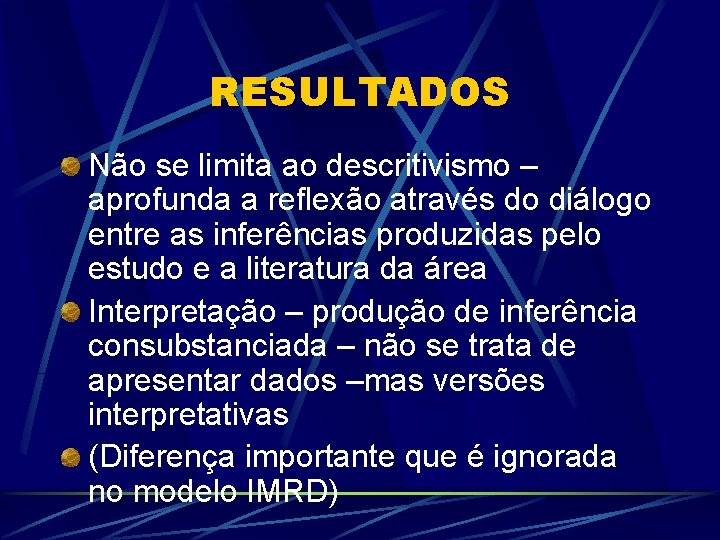 RESULTADOS

Não se limita ao descritivismo – aprofunda a reflexão através do diálogo entre as inferências produzidas pelo estudo e a literatura da área

Interpretação – produção de inferência consubstanciada – não se trata de apresentar dados –mas versões interpretativas

(Diferença importante que é ignorada no modelo IMRD)